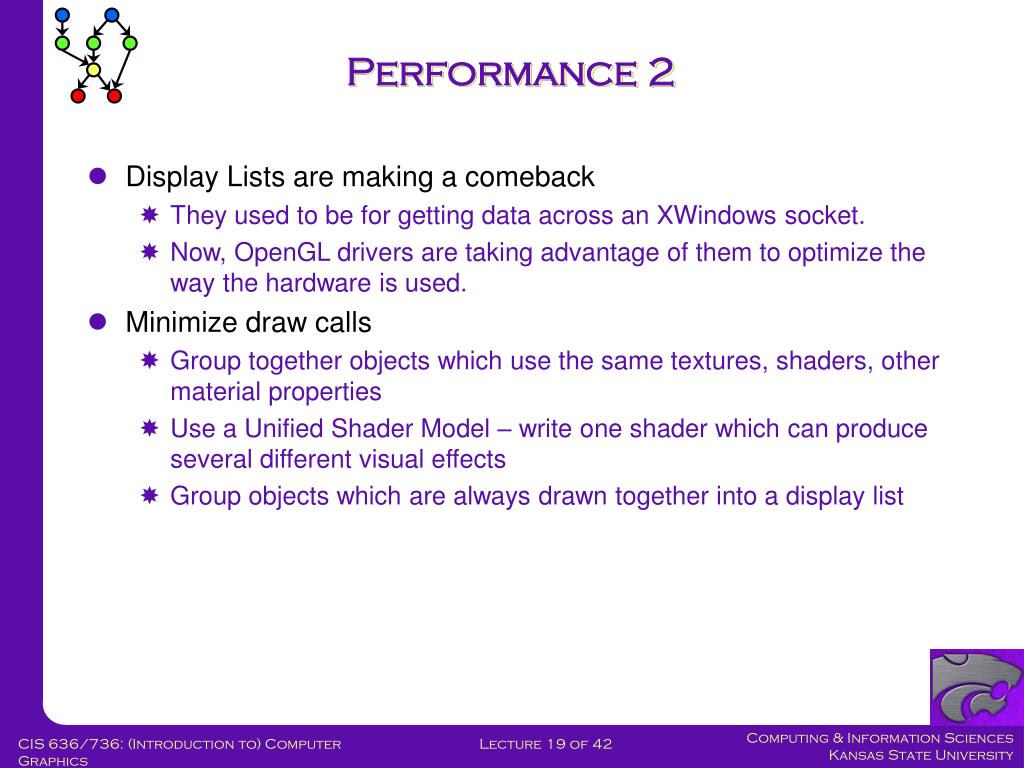 Performance 2

Display Lists are making a comeback

They used to be for getting data across an XWindows socket.

Now, OpenGL drivers are taking advantage of them to optimize the way the hardware is used.

Minimize draw calls

Group together objects which use the same textures, shaders, other material properties

Use a Unified Shader Model – write one shader which can produce several different visual effects

Group objects which are always drawn together into a display list

CIS 636/736: (Introduction to) Computer Graphics

Lecture 19 of 42

Computing & Information Sciences
Kansas State University